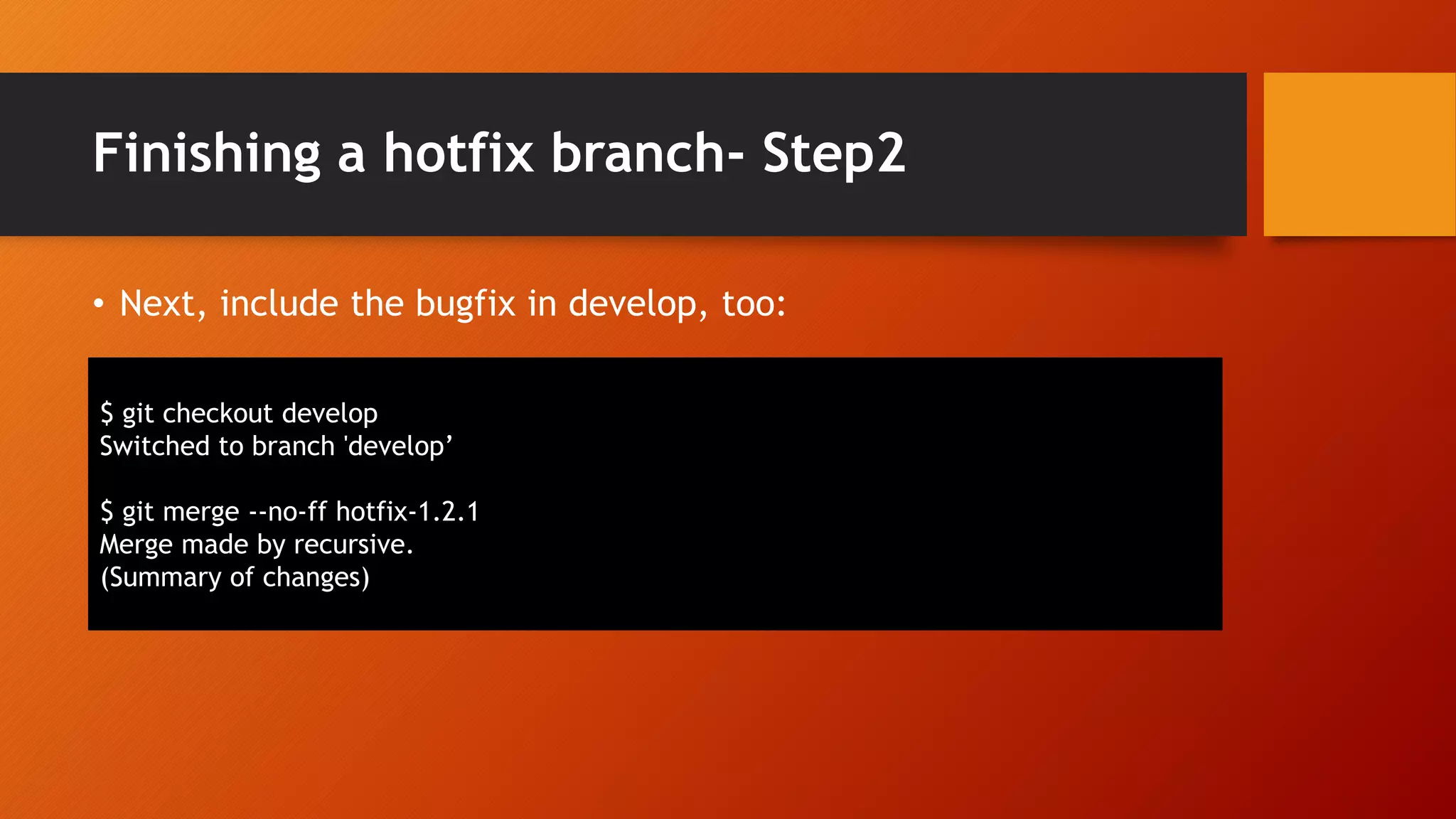 Finishing a hotfix branch- Step2

• Next, include the bugfix in develop, too:

$ git checkout develop
Switched to branch 'develop’

$ git merge --no-ff hotfix-1.2.1
Merge made by recursive.
(Summary of changes)